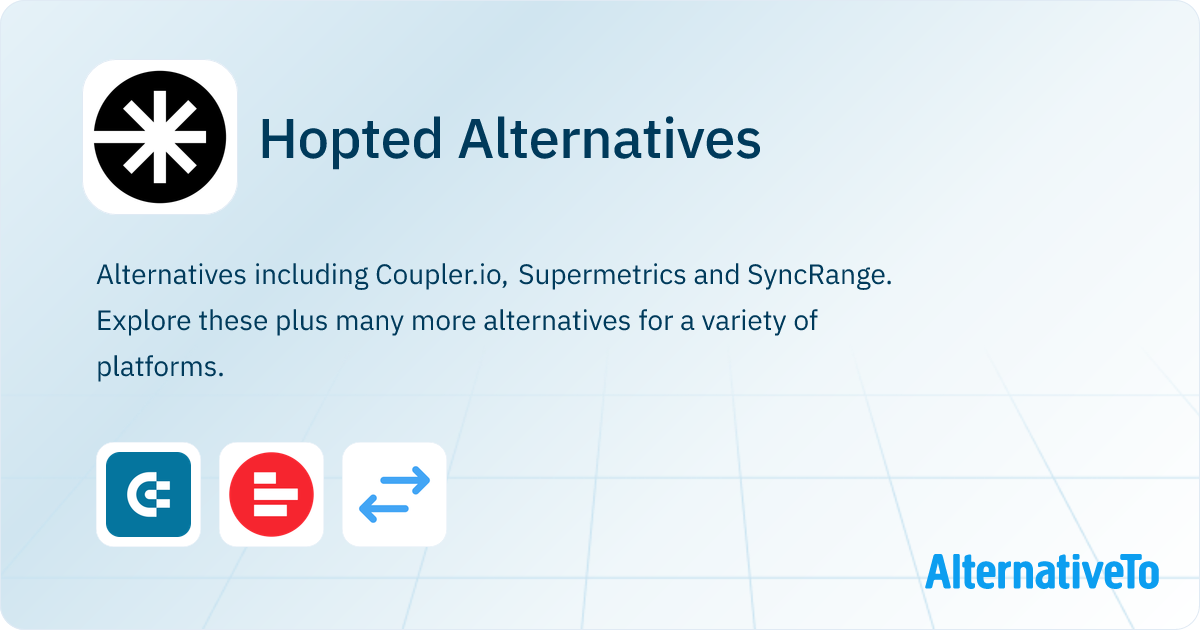 Hopted Alternatives

Alternatives including Coupler.io, Supermetrics and SyncRange. Explore these plus many more alternatives for a variety of platforms.

AlternativeTo